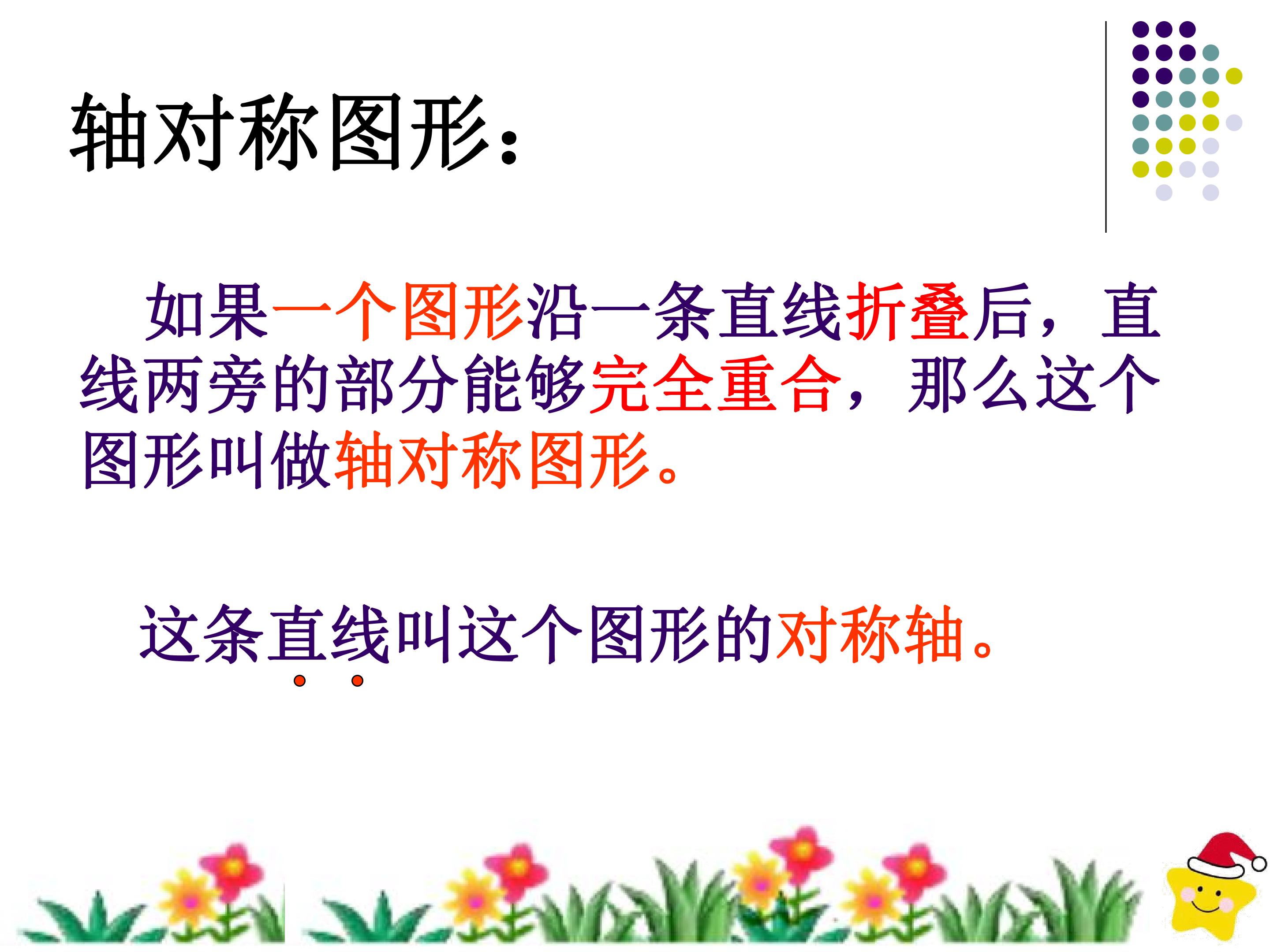 轴对称图形：

如果一个图形沿一条直线折叠后，直线两旁的部分能够完全重合，那么这个图形叫做轴对称图形。

这条直线叫这个图形的对称轴。